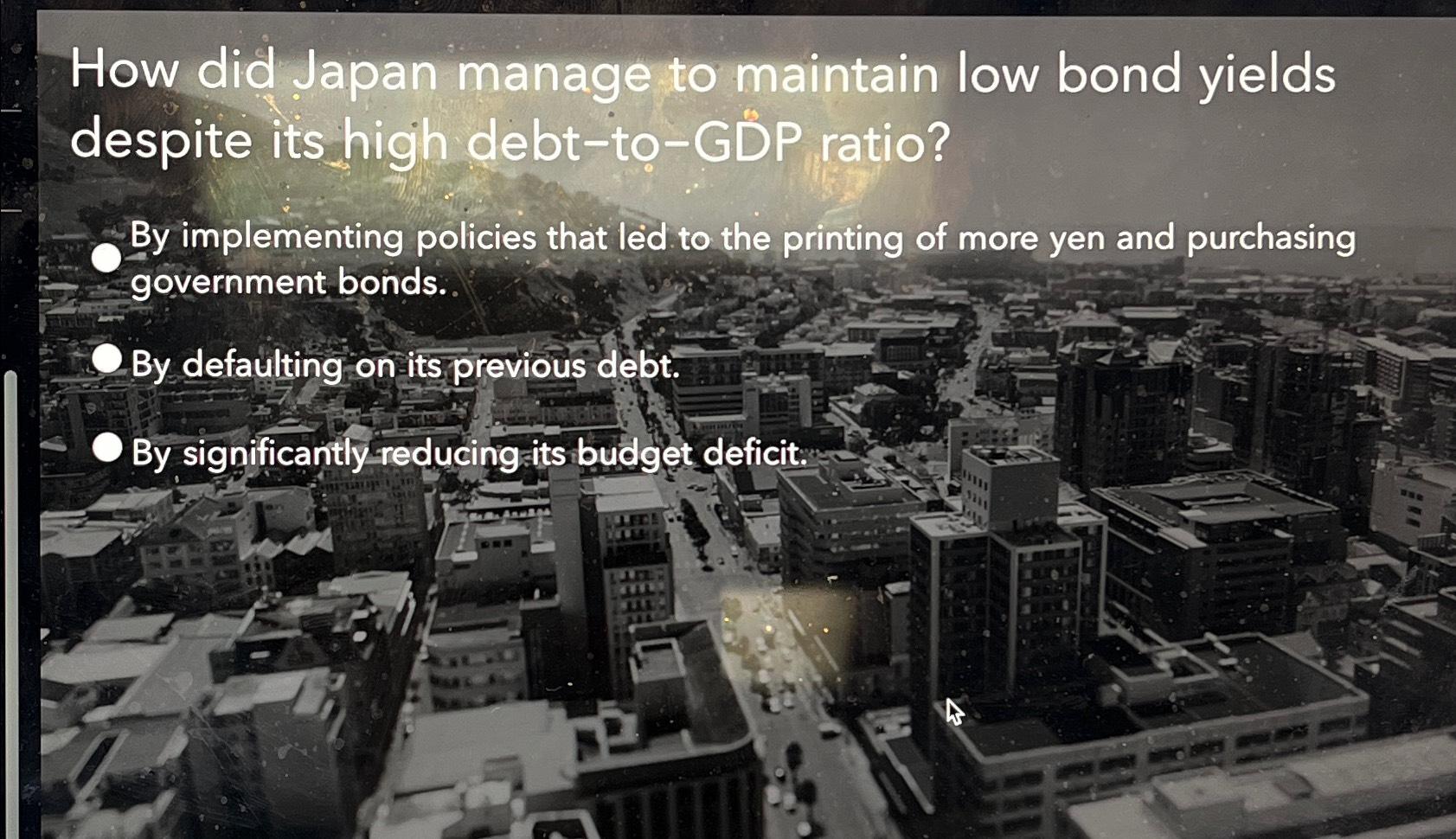 How did Japan manage to maintain low bond yields despite its high debt-to-GDP ratio?

By implementing policies that led to the printing of more yen and purchasing government bonds.

By defaulting on its previous debt.

By significantly reducing its budget deficit.